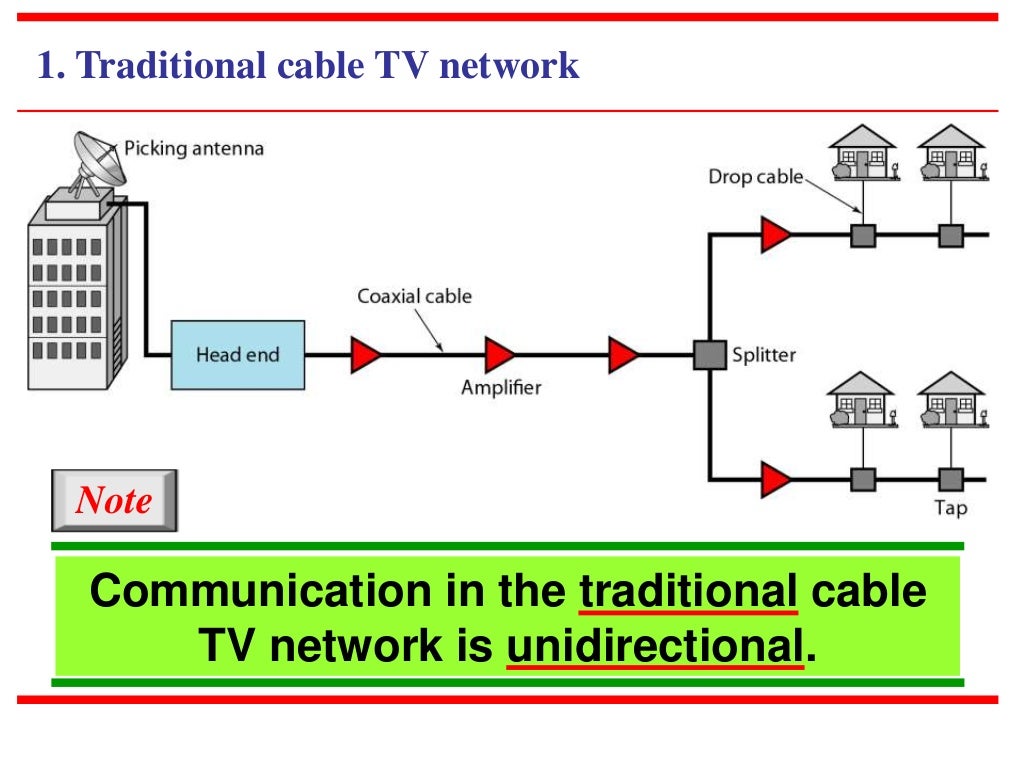 1. Traditional cable TV network

Picking antenna

Drop cable

Coaxial cable

Head end

Amplifier

Splitter

Tap

Note

Communication in the traditional cable TV network is unidirectional.